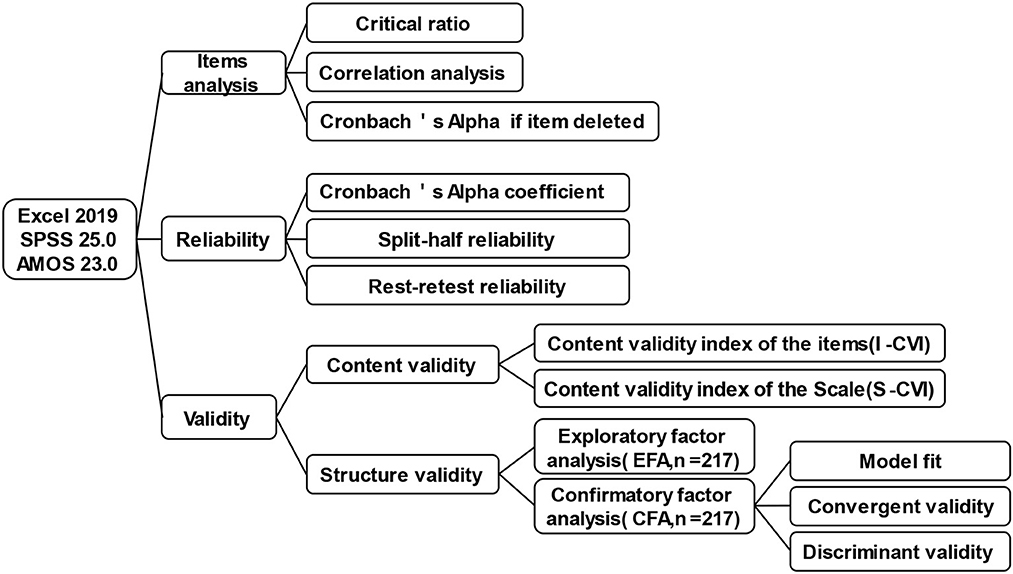 Excel 2019
SPSS 25.0
AMOS 23.0

Items analysis

Critical ratio

Correlation analysis

Cronbach ' s Alpha if item deleted

Reliability

Cronbach ' s Alpha coefficient

Split-half reliability

Rest-retest reliability

Validity

Content validity

Content validity index of the items(I -CVI)

Content validity index of the Scale(S -CVI)

Structure validity

Exploratory factor analysis( EFA,n =217)

Confirmatory factor analysis( CFA,n =217)

Model fit

Convergent validity

Discriminant validity